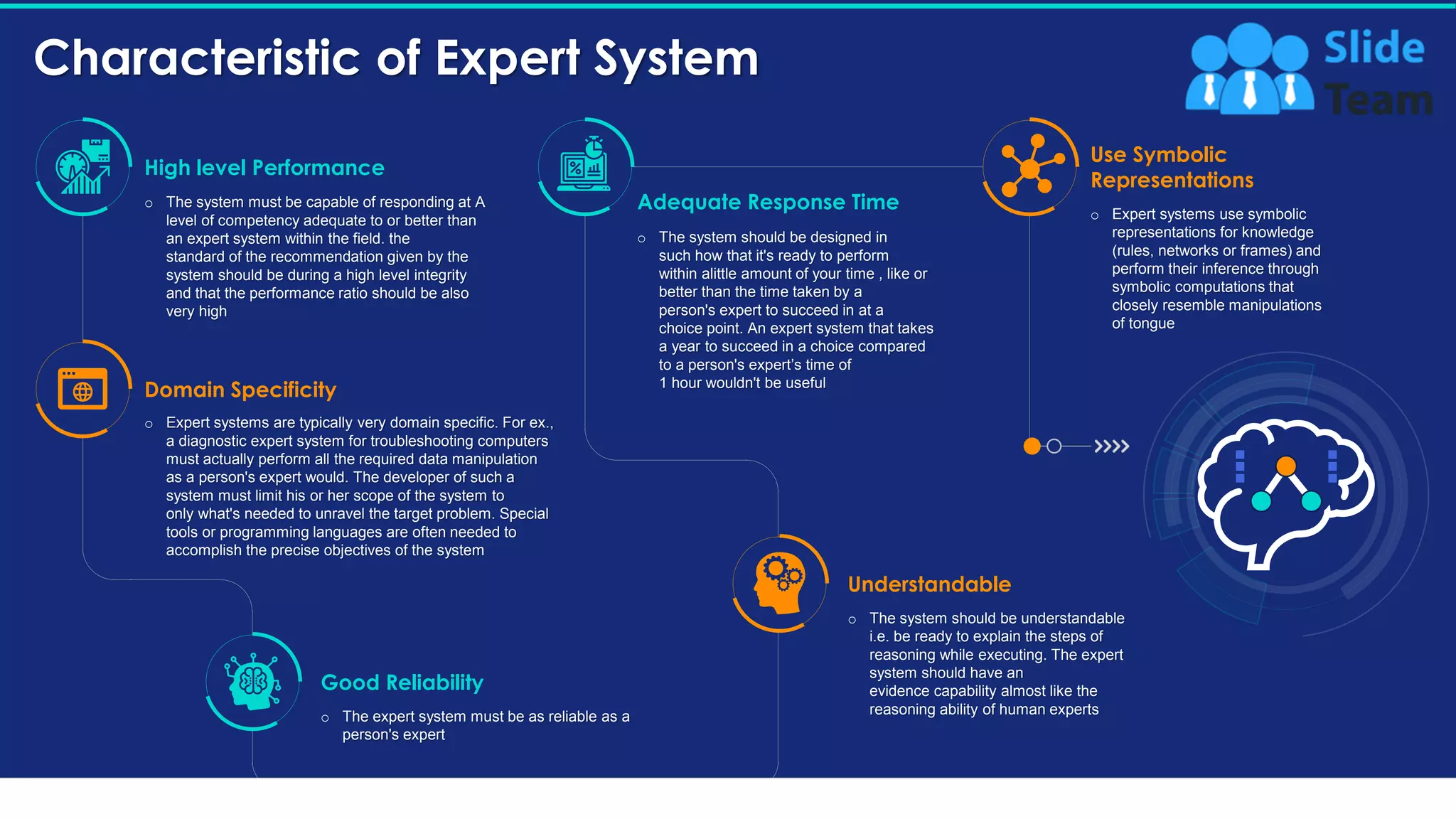 Characteristic of Expert System

Slide Team

High level Performance

○ The system must be capable of responding at A level of competency adequate to or better than an expert system within the field. the standard of the recommendation given by the system should be during a high level integrity and that the performance ratio should be also very high

Domain Specificity

○ Expert systems are typically very domain specific. For ex., a diagnostic expert system for troubleshooting computers must actually perform all the required data manipulation as a person's expert would. The developer of such a system must limit his or her scope of the system to only what's needed to unravel the target problem. Special tools or programming languages are often needed to accomplish the precise objectives of the system

Good Reliability

○ The expert system must be as reliable as a person's expert

Adequate Response Time

○ The system should be designed in such how that it's ready to perform within alittle amount of your time , like or better than the time taken by a person's expert to succeed in at a choice point. An expert system that takes a year to succeed in a choice compared to a person's expert's time of 1 hour wouldn't be useful

Understandable

○ The system should be understandable i.e. be ready to explain the steps of reasoning while executing. The expert system should have an evidence capability almost like the reasoning ability of human experts

Use Symbolic Representations

○ Expert systems use symbolic representations for knowledge (rules, networks or frames) and perform their inference through symbolic computations that closely resemble manipulations of tongue